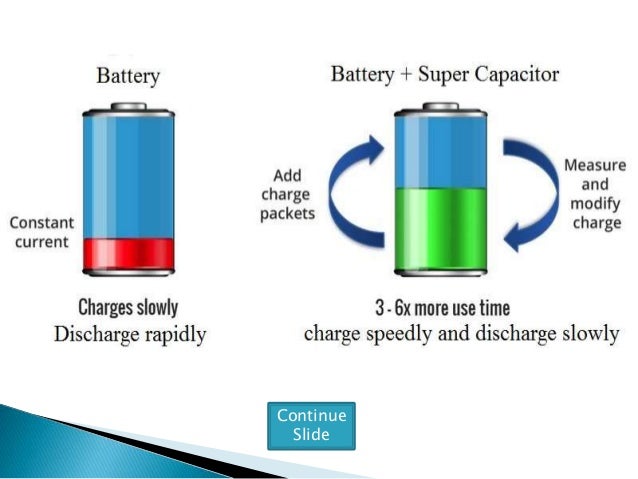 Battery

Constant current

Charges slowly
Discharge rapidly

Battery + Super Capacitor

Add charge packets

Measure and modify charge

3 - 6x more use time
charge speedly and discharge slowly

Continue Slide